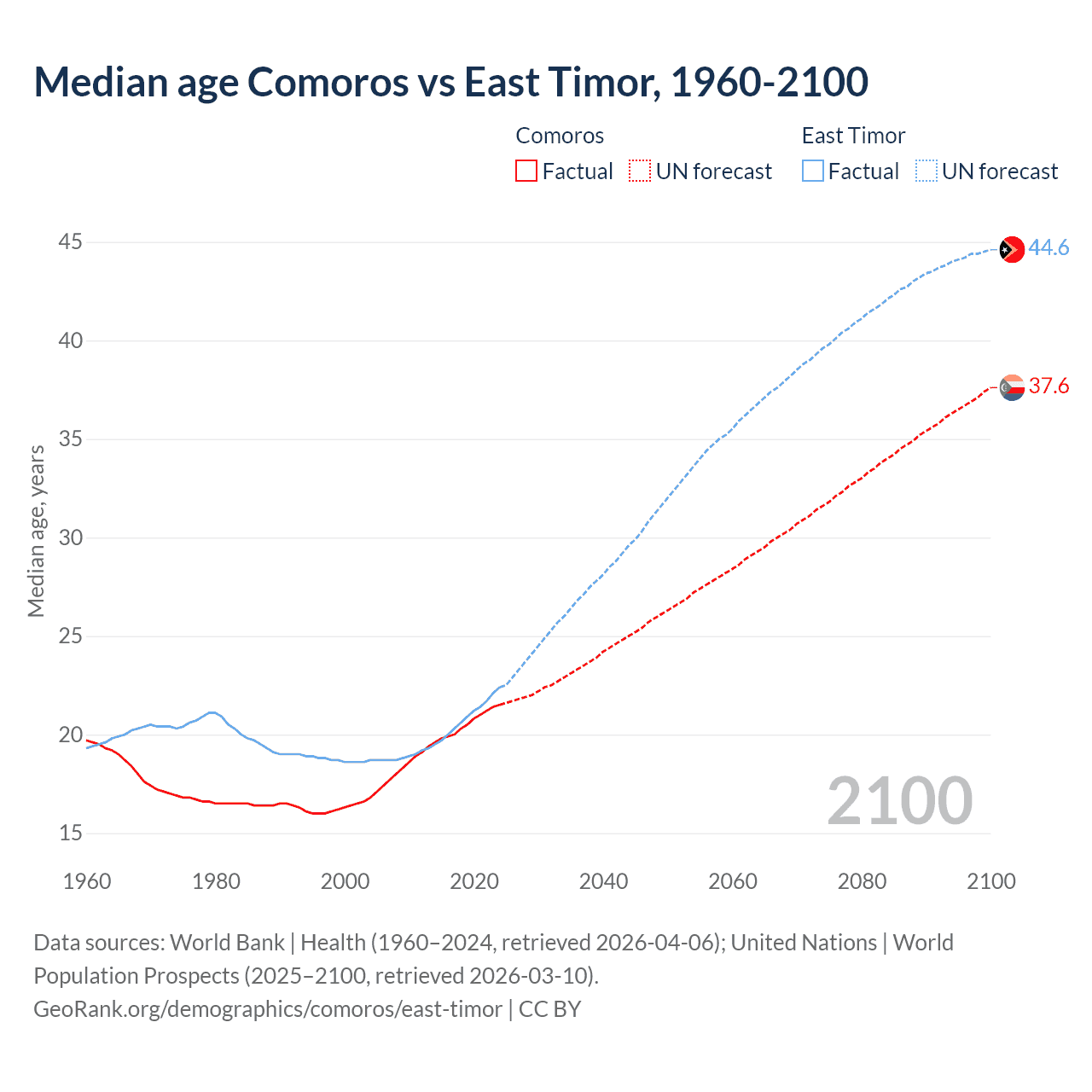 Median age Comoros vs East Timor, 1960-2100

Comoros
Factual UN forecast

East Timor
Factual UN forecast

45
40
35
30
25
20
15

Median age, years

44.6
37.6

2100

1960 1980 2000 2020 2040 2060 2080 2100

Data sources: World Bank | Health (1960–2024, retrieved 2026-04-06); United Nations | World Population Prospects (2025–2100, retrieved 2026-03-10).
GeoRank.org/demographics/comoros/east-timor | CC BY